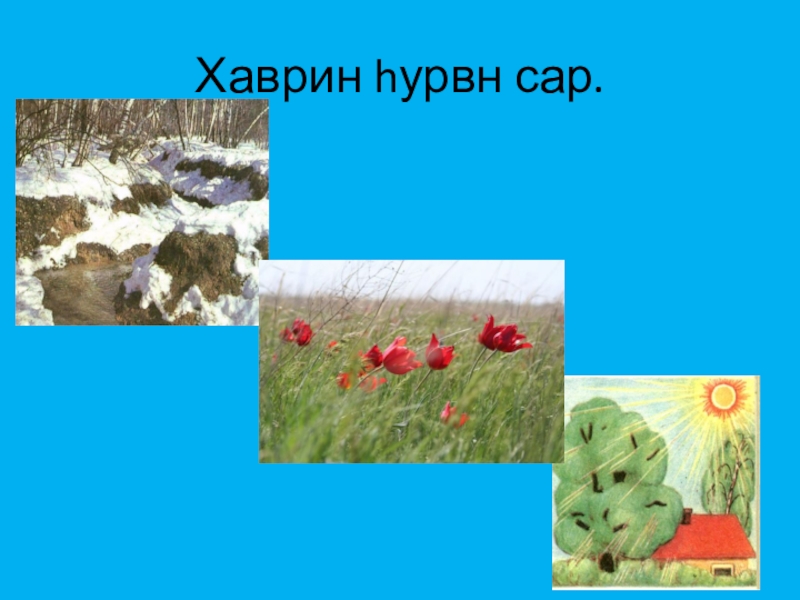 Хаврин һурвн сар.